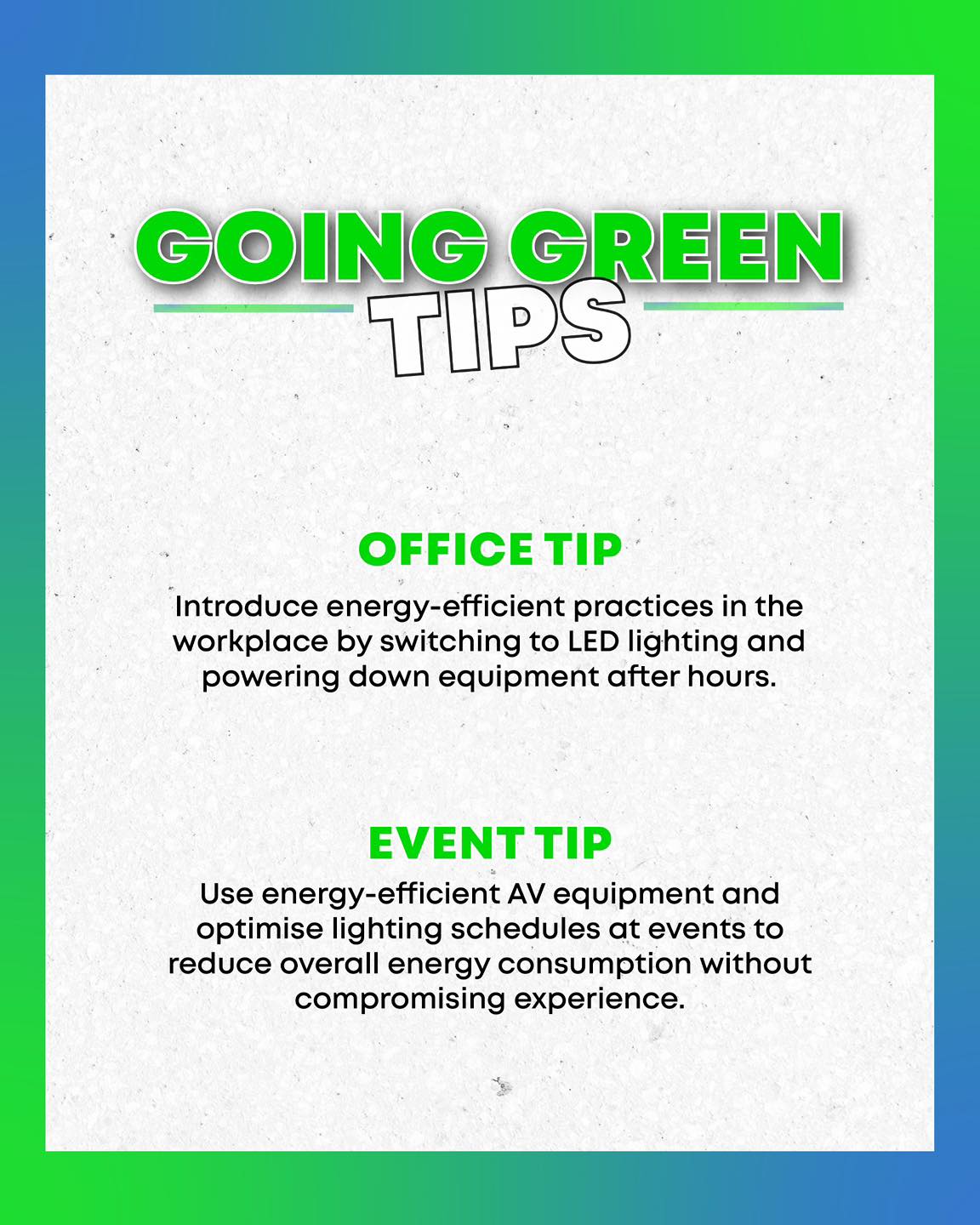 GOING GREEN
TIPS

OFFICE TIP

Introduce energy-efficient practices in the workplace by switching to LED lighting and powering down equipment after hours.

EVENT TIP

Use energy-efficient AV equipment and optimise lighting schedules at events to reduce overall energy consumption without compromising experience.